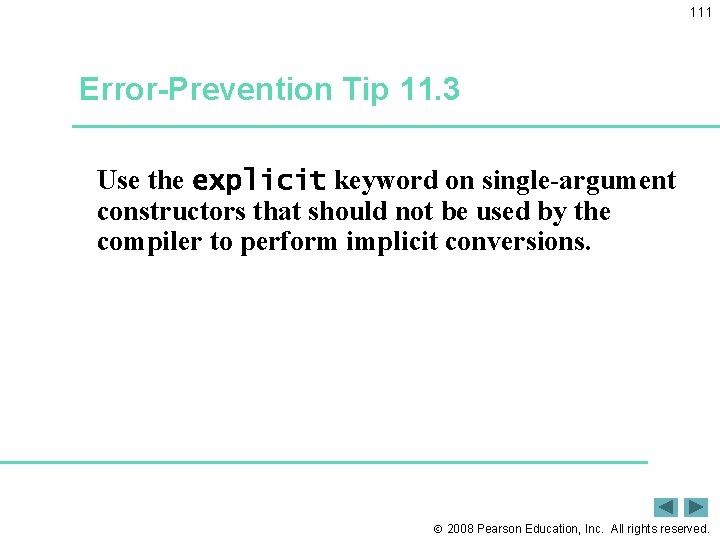 111

Error-Prevention Tip 11.3

Use the explicit keyword on single-argument constructors that should not be used by the compiler to perform implicit conversions.

© 2008 Pearson Education, Inc. All rights reserved.